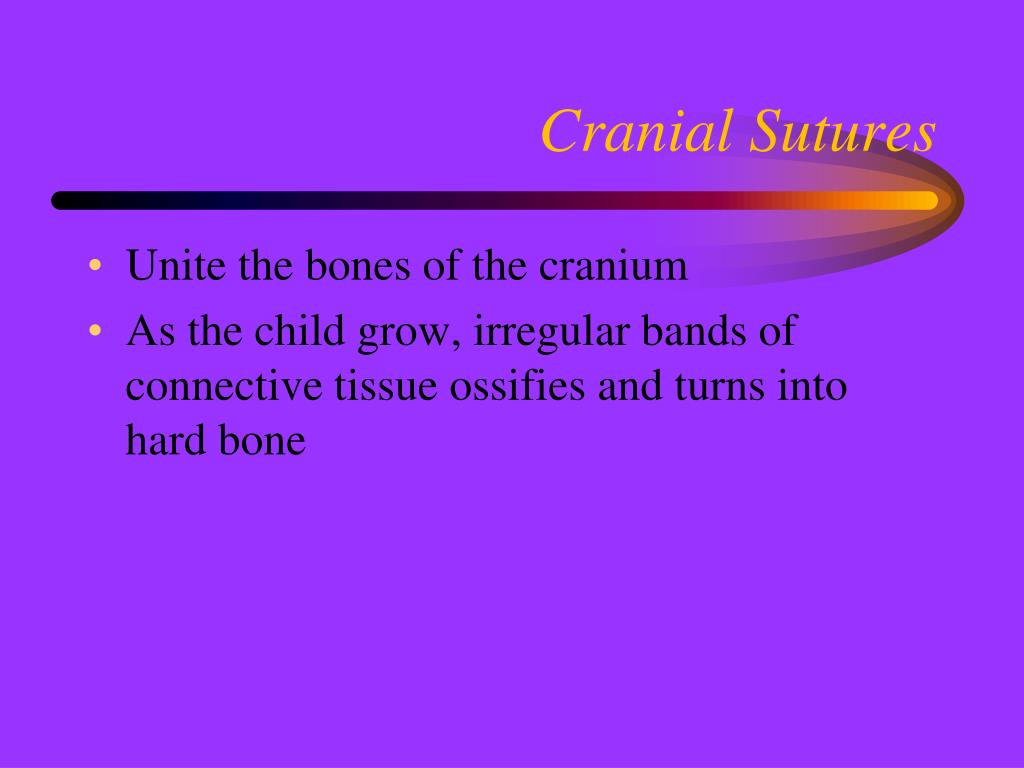 Cranial Sutures

• Unite the bones of the cranium
• As the child grow, irregular bands of connective tissue ossifies and turns into hard bone